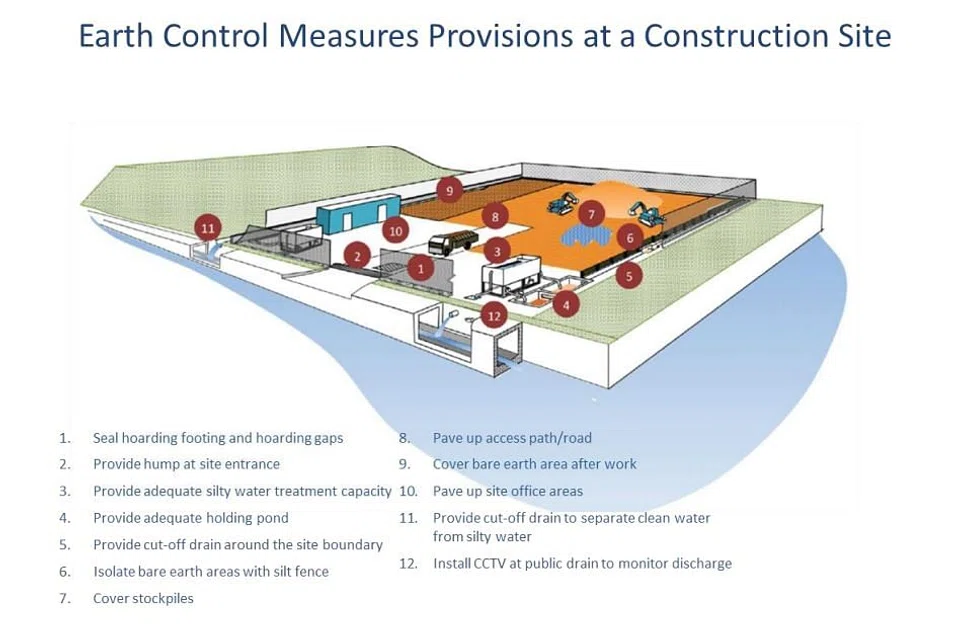 Earth Control Measures Provisions at a Construction Site

9
11
10
8
7
6
2
3
1
5
4
12

1. Seal hoarding footing and hoarding gaps
2. Provide hump at site entrance
3. Provide adequate silty water treatment capacity
4. Provide adequate holding pond
5. Provide cut-off drain around the site boundary
6. Isolate bare earth areas with silt fence
7. Cover stockpiles

8. Pave up access path/road
9. Cover bare earth area after work
10. Pave up site office areas
11. Provide cut-off drain to separate clean water from silty water
12. Install CCTV at public drain to monitor discharge